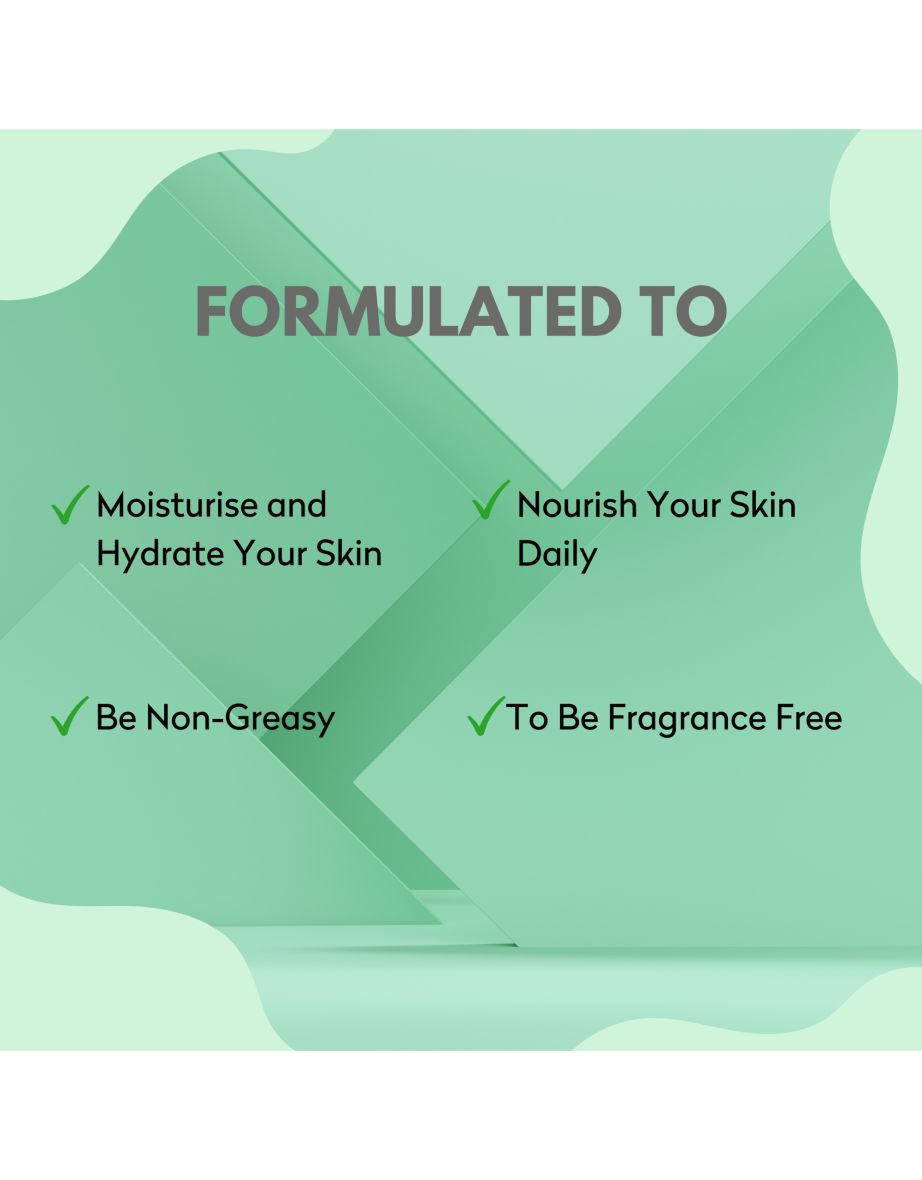 FORMULATED TO

✓ Moisturise and Hydrate Your Skin

✓ Nourish Your Skin Daily

✓ Be Non-Greasy

✓ To Be Fragrance Free